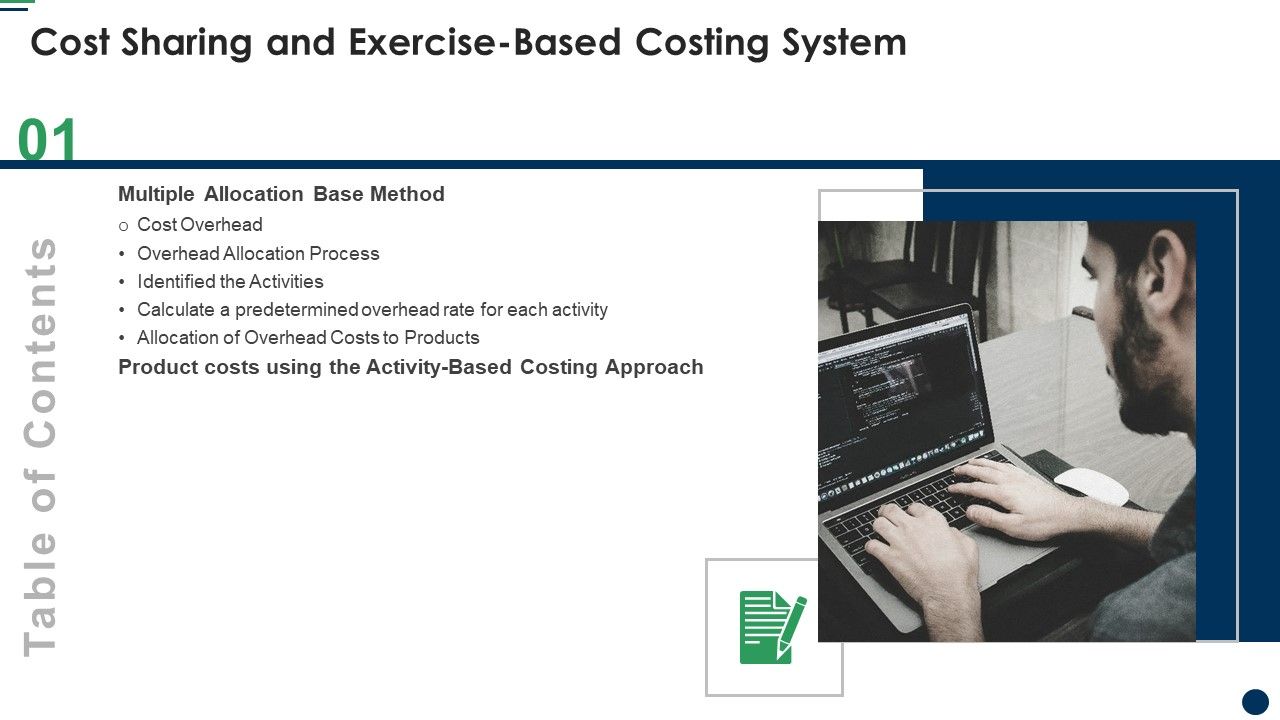 Cost Sharing and Exercise-Based Costing System

01

Table of Contents

Multiple Allocation Base Method

o Cost Overhead

• Overhead Allocation Process

• Identified the Activities

• Calculate a predetermined overhead rate for each activity

• Allocation of Overhead Costs to Products

Product costs using the Activity-Based Costing Approach